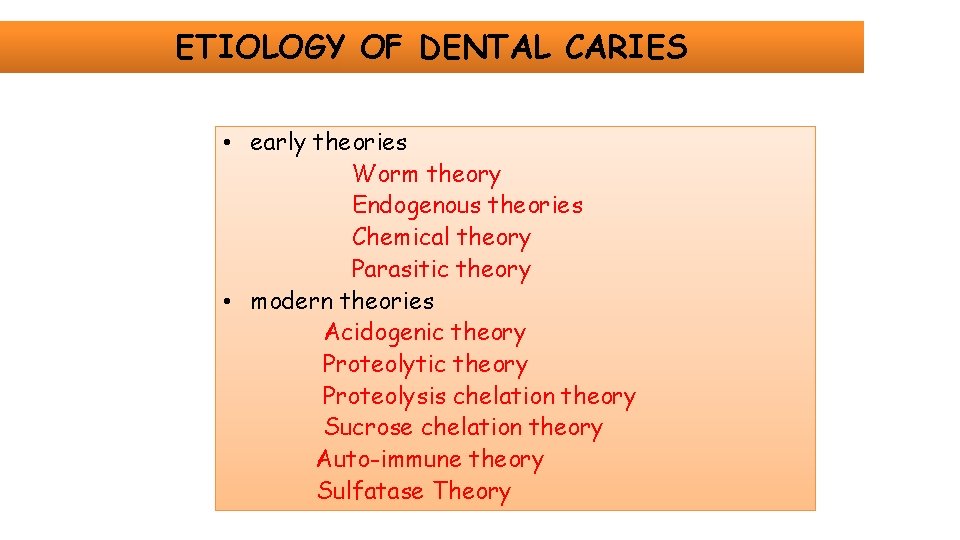 ETIOLOGY OF DENTAL CARIES

• early theories
Worm theory
Endogenous theories
Chemical theory
Parasitic theory
• modern theories
Acidogenic theory
Proteolytic theory
Proteolysis chelation theory
Sucrose chelation theory
Auto-immune theory
Sulfatase Theory